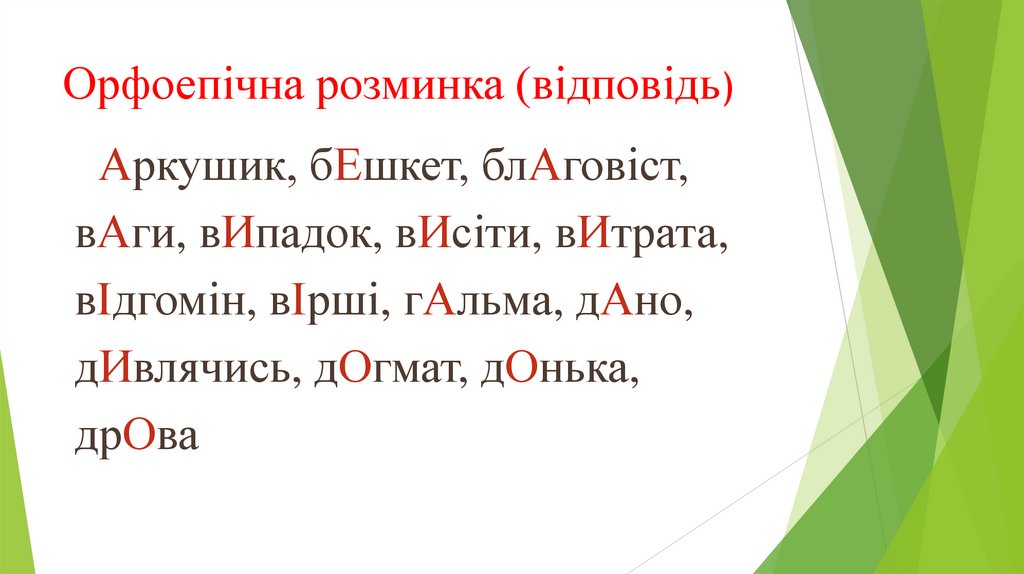 Орфоепічна розминка (відповідь)

Аркушик, бЕшкет, блАговіст, вАги, вИпадок, вИсіти, вИтрата, вІдгомін, вІрші, гАльма, дАно, дИвлячись, дОгмат, дОнька, дрОва